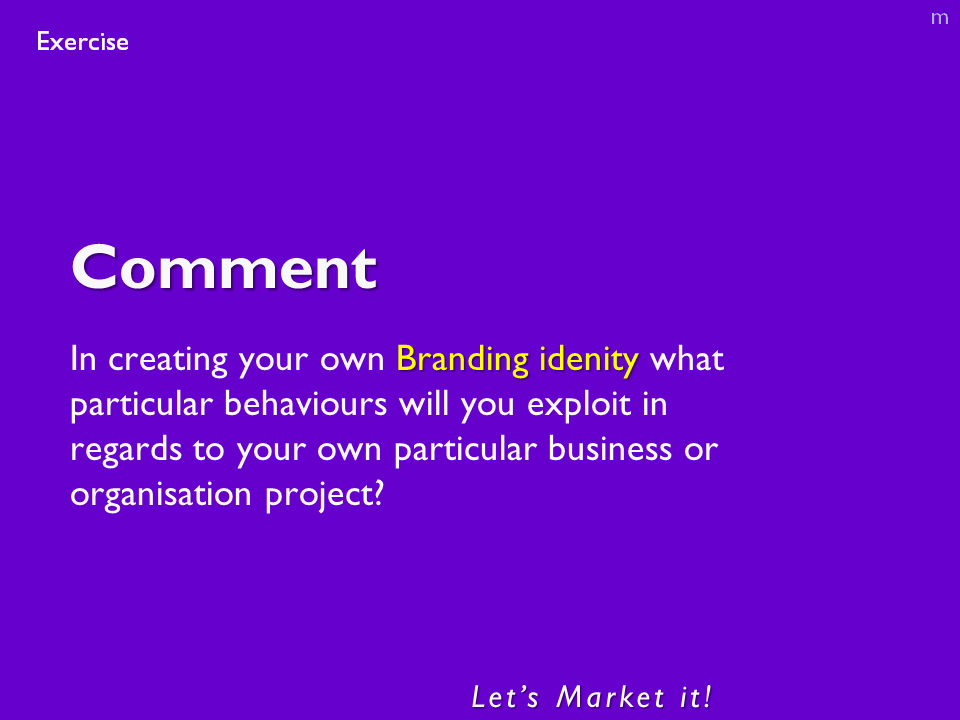 Exercise

m

Comment

In creating your own Branding idenity what particular behaviours will you exploit in regards to your own particular business or organisation project?

Let's Market it!